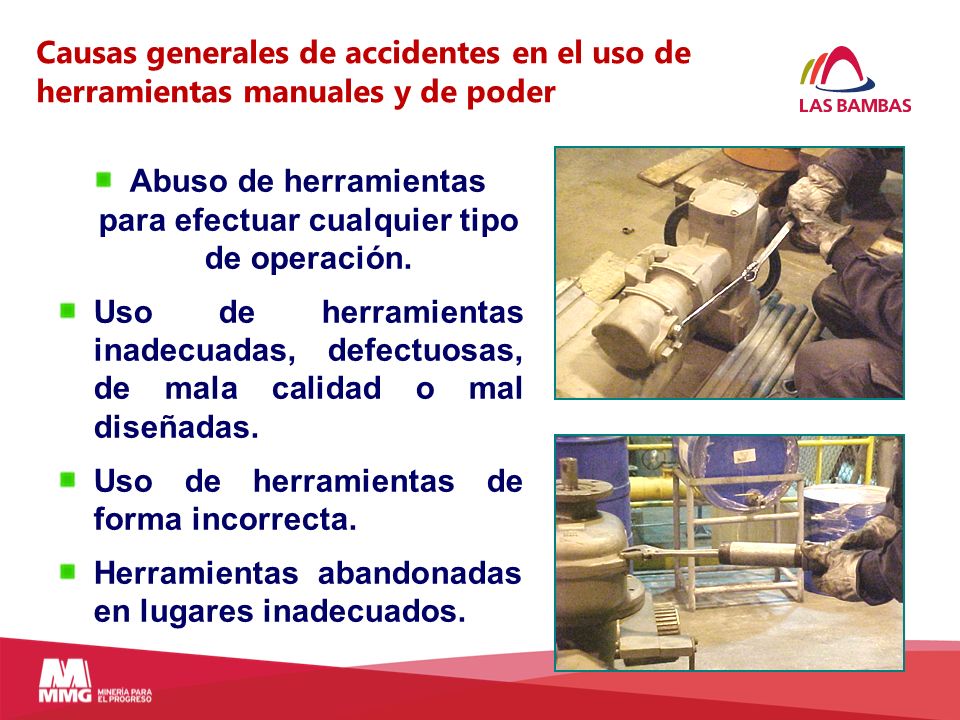 Causas generales de accidentes en el uso de herramientas manuales y de poder

LAS BAMBAS

Abuso de herramientas para efectuar cualquier tipo de operación.

Uso de herramientas inadecuadas, defectuosas, de mala calidad o mal diseñadas.

Uso de herramientas de forma incorrecta.

Herramientas abandonadas en lugares inadecuados.

MMG MINERÍA PARA EL PROGRESO